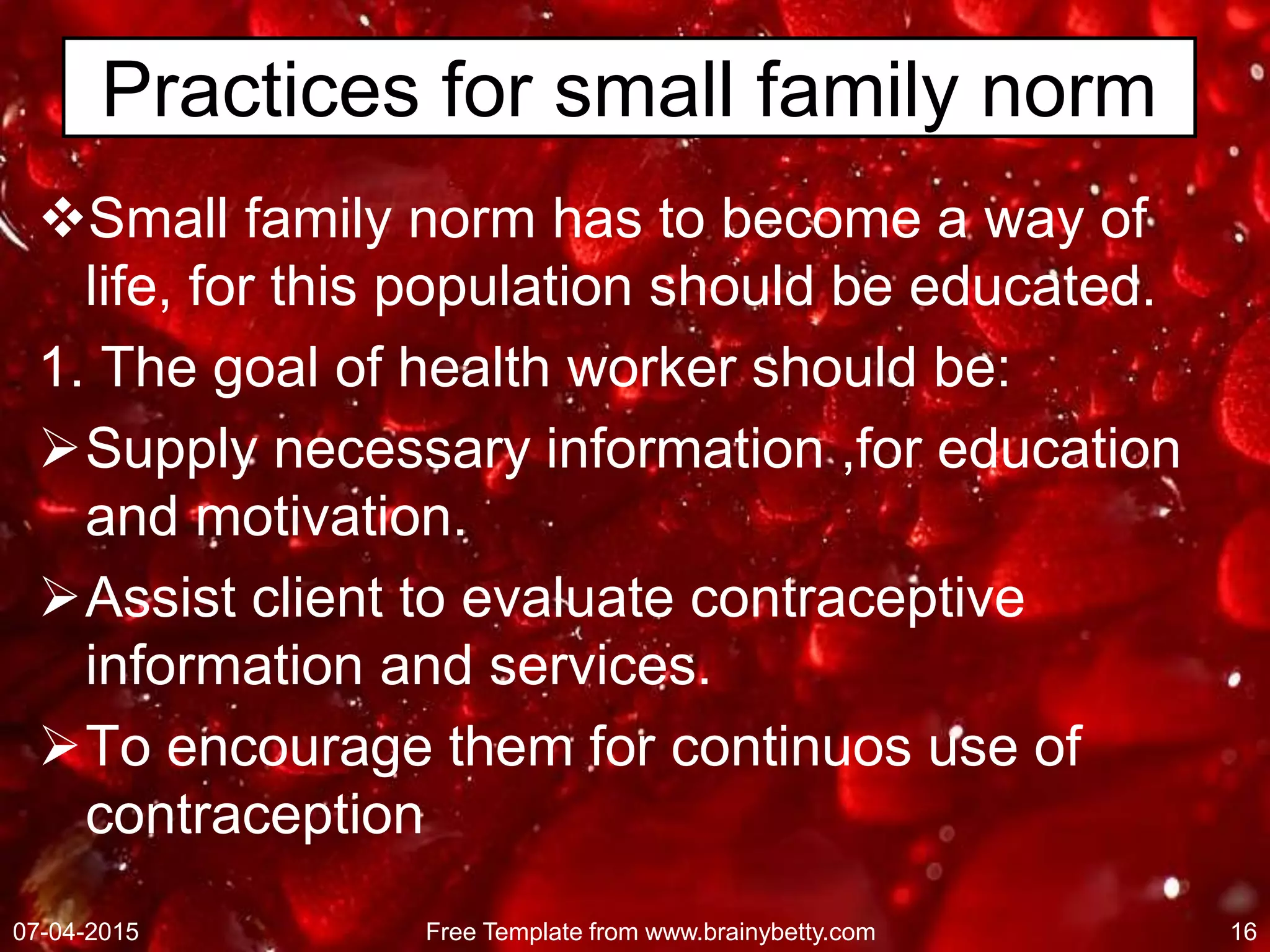 Practices for small family norm

❖Small family norm has to become a way of life, for this population should be educated.

1. The goal of health worker should be:

➢Supply necessary information ,for education and motivation.

➢Assist client to evaluate contraceptive information and services.

➢To encourage them for continuos use of contraception

07-04-2015

Free Template from www.brainybetty.com

16